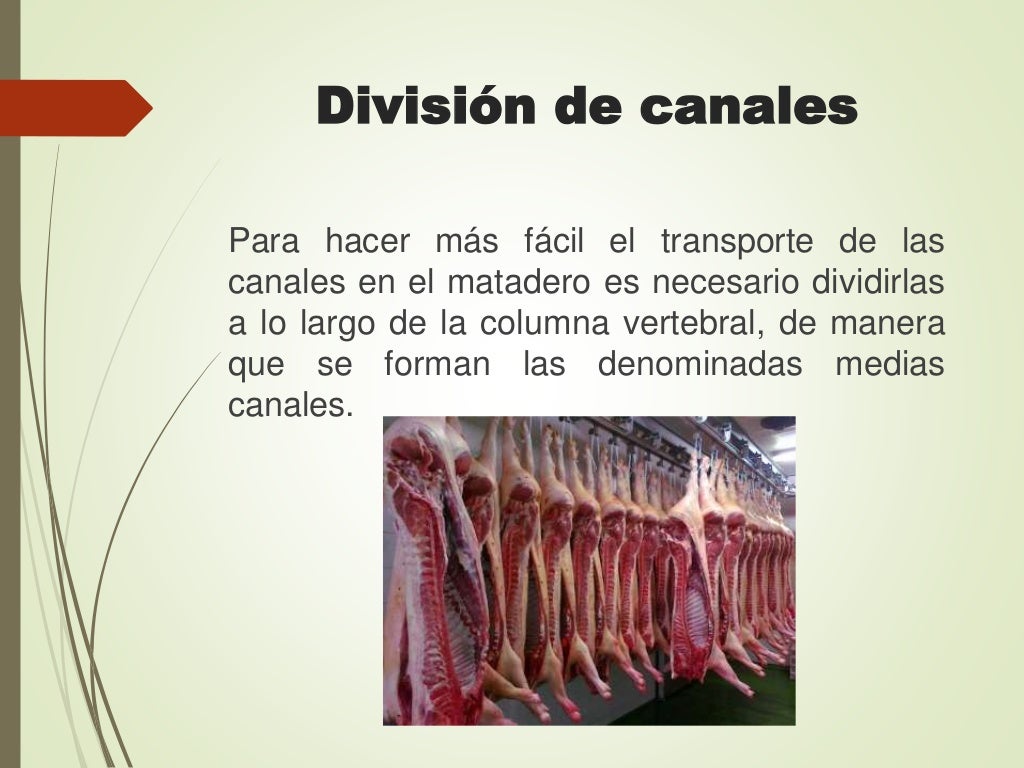 División de canales

Para hacer más fácil el transporte de las canales en el matadero es necesario dividirlas a lo largo de la columna vertebral, de manera que se forman las denominadas medias canales.